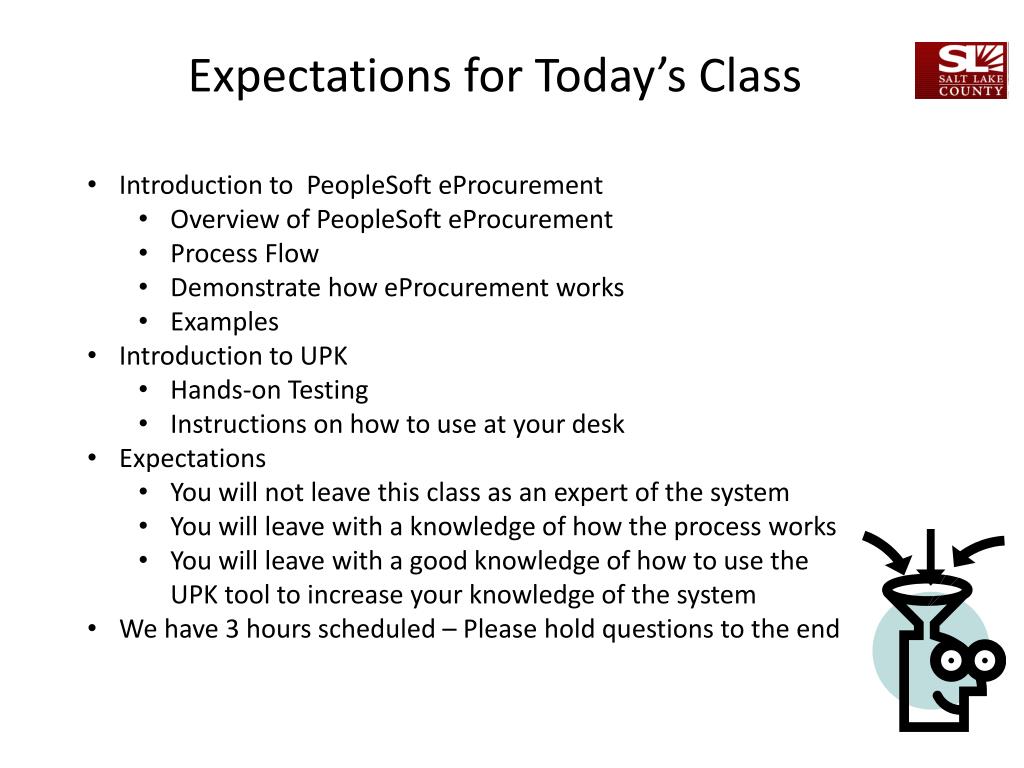 Expectations for Today's Class

SL
SALT LAKE
COUNTY

- Introduction to PeopleSoft eProcurement
  - Overview of PeopleSoft eProcurement
  - Process Flow
  - Demonstrate how eProcurement works
  - Examples
- Introduction to UPK
  - Hands-on Testing
  - Instructions on how to use at your desk
- Expectations
  - You will not leave this class as an expert of the system
  - You will leave with a knowledge of how the process works
  - You will leave with a good knowledge of how to use the UPK tool to increase your knowledge of the system
- We have 3 hours scheduled – Please hold questions to the end